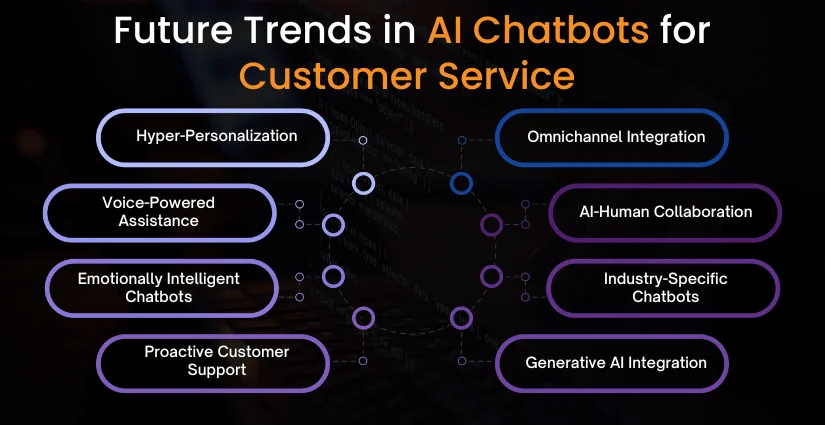 Future Trends in AI Chatbots for Customer Service

Hyper-Personalization

Voice-Powered Assistance

Emotionally Intelligent Chatbots

Proactive Customer Support

Omnichannel Integration

AI-Human Collaboration

Industry-Specific Chatbots

Generative AI Integration